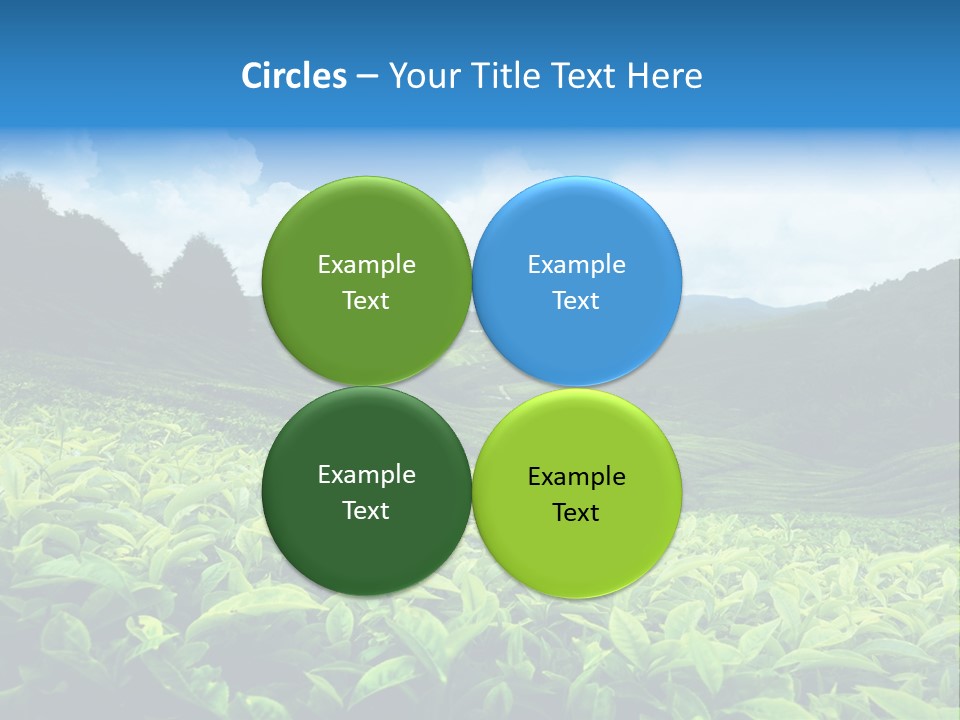 Circles – Your Title Text Here

Example Text

Example Text

Example Text

Example Text